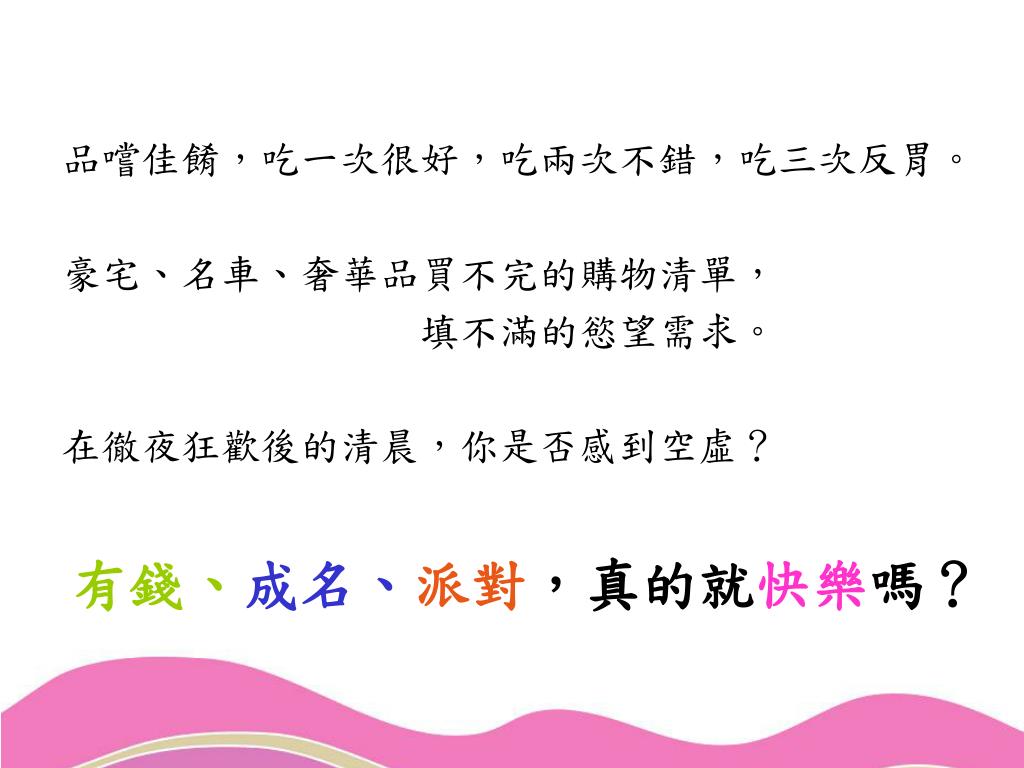 品嚐佳餚，吃一次很好，吃兩次不錯，吃三次反胃。

豪宅、名車、奢華品買不完的購物清單，
填不滿的慾望需求。

在徹夜狂歡後的清晨，你是否感到空虛？

有錢、成名、派對，真的就快樂嗎？